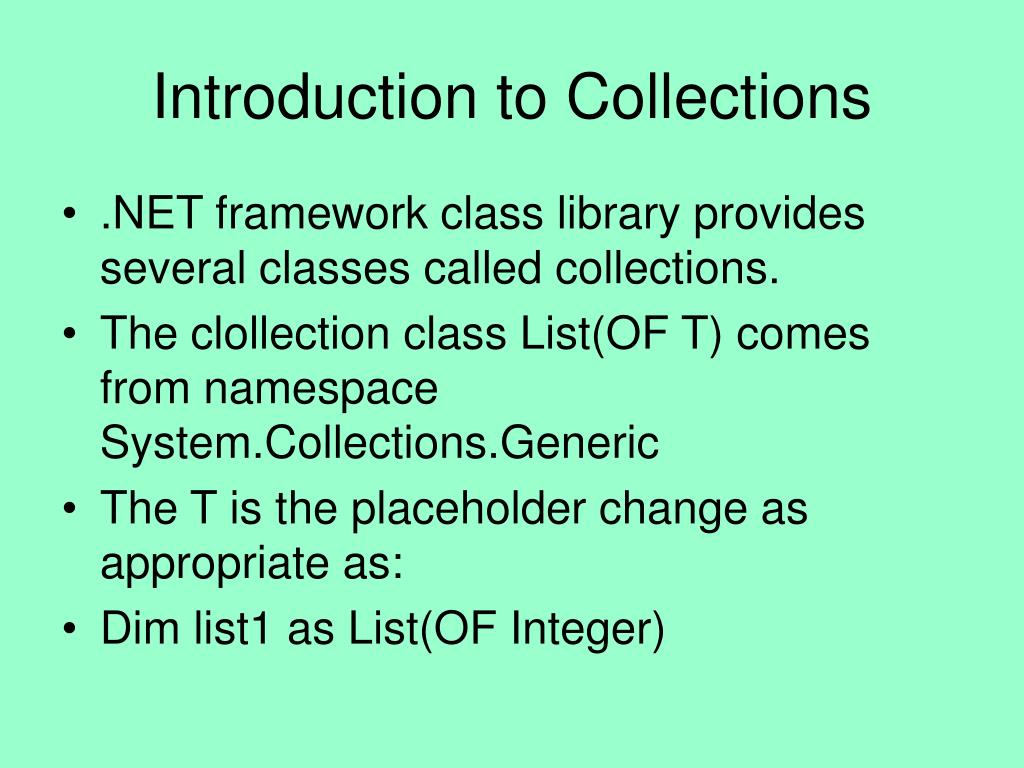 Introduction to Collections

• .NET framework class library provides several classes called collections.
• The clollection class List(OF T) comes from namespace System.Collections.Generic
• The T is the placeholder change as appropriate as:
• Dim list1 as List(OF Integer)